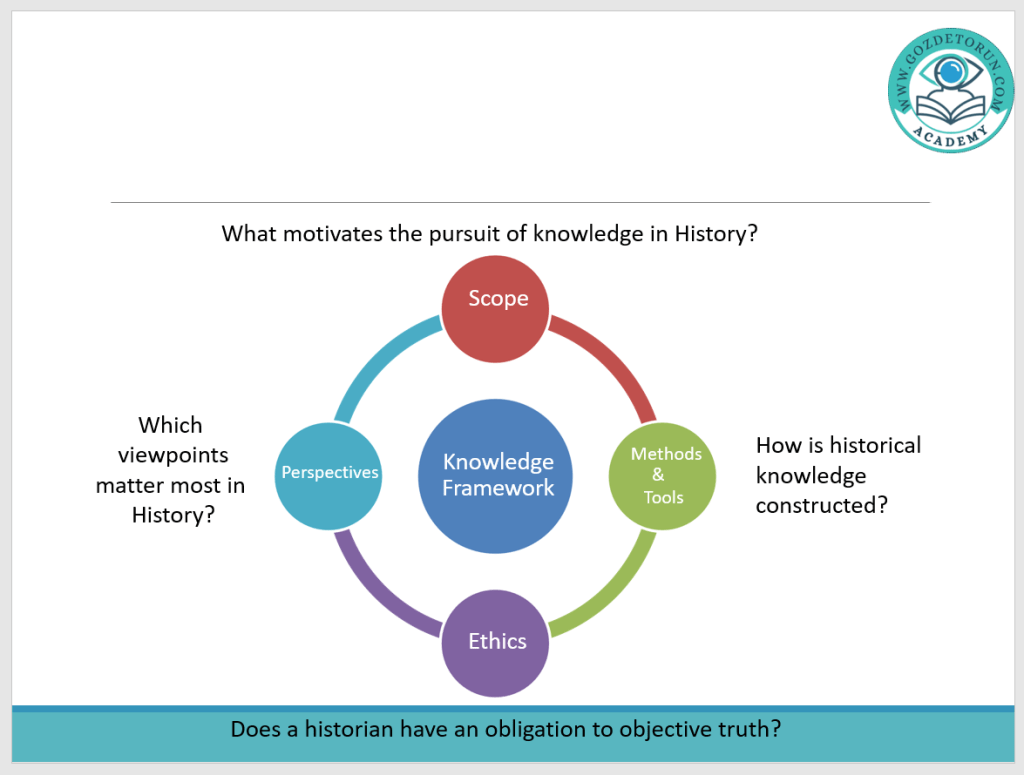 WWW.GOZDETORUN.COM
ACADEMY

What motivates the pursuit of knowledge in History?

Scope

Which viewpoints matter most in History?

Perspectives

Knowledge Framework

Methods & Tools

How is historical knowledge constructed?

Ethics

Does a historian have an obligation to objective truth?